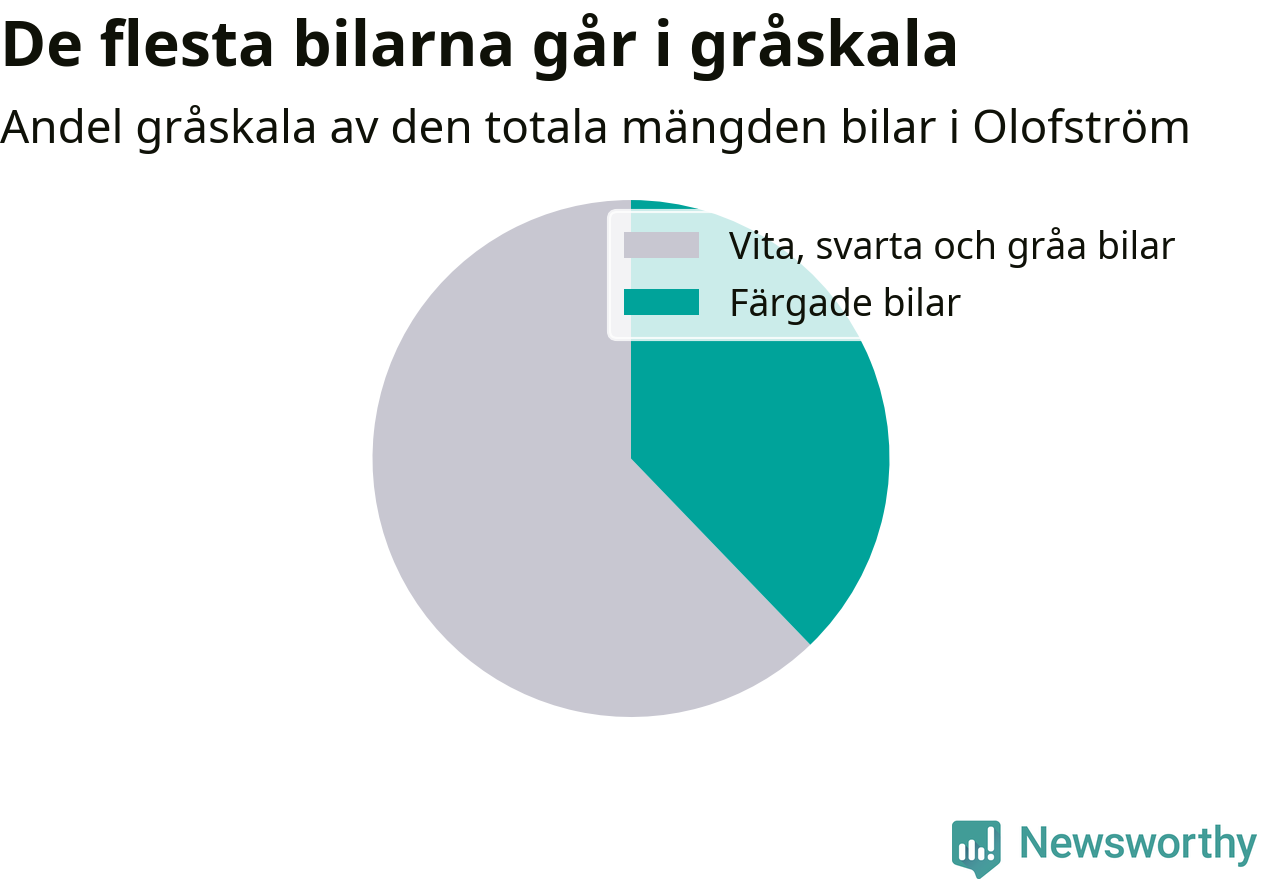 De flesta bilarna går i gråskala

Andel gråskala av den totala mängden bilar i Olofström

Vita, svarta och gråa bilar
Färgade bilar

Newsworthy